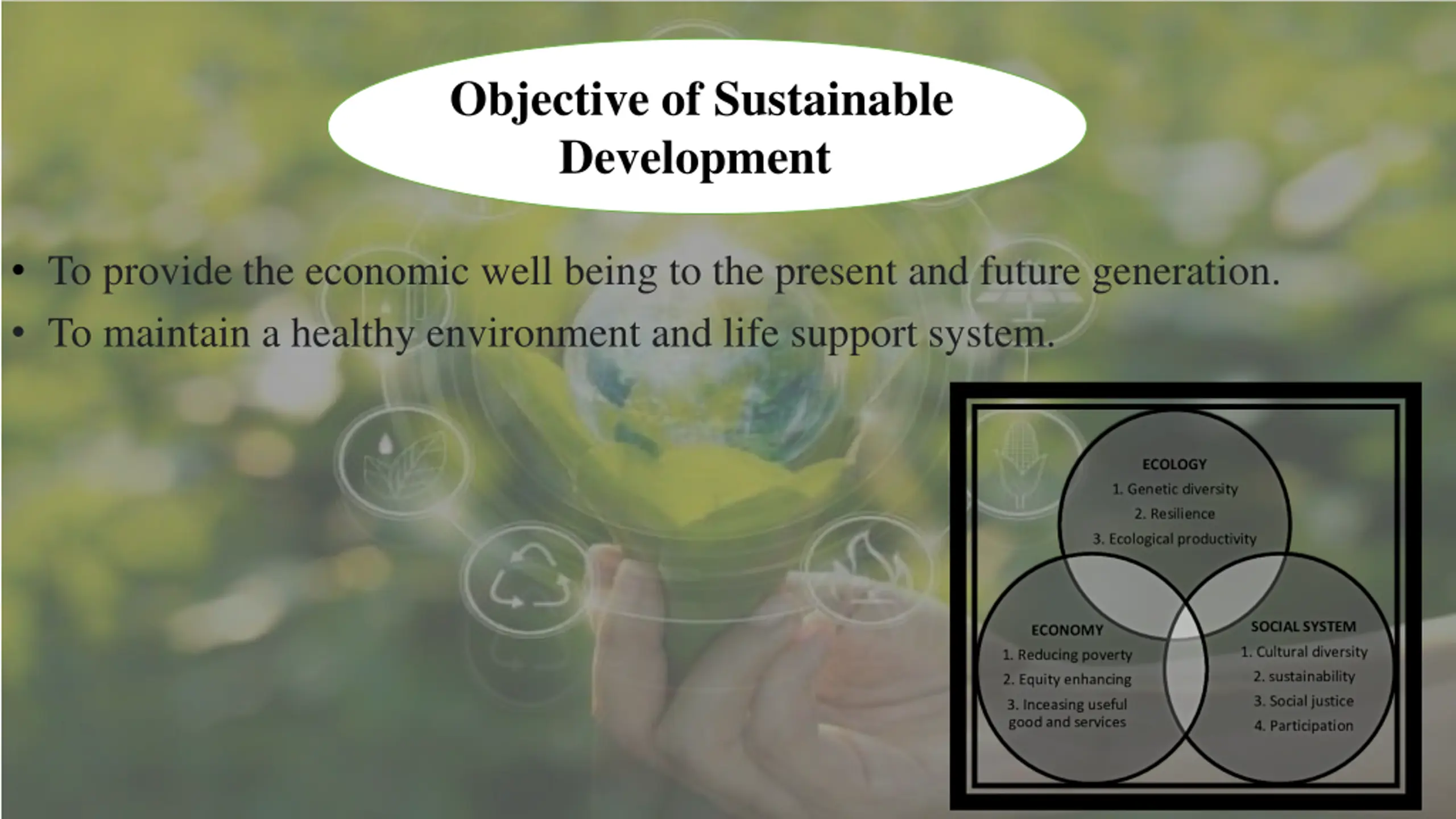 Objective of Sustainable Development

• To provide the economic well being to the present and future generation.
• To maintain a healthy environment and life support system.

ECOLOGY
1. Genetic diversity
2. Resilience
3. Ecological productivity

ECONOMY
1. Reducing poverty
2. Equity enhancing
3. Inceasing useful good and services

SOCIAL SYSTEM
1. Cultural diversity
2. sustainability
3. Social justice
4. Participation